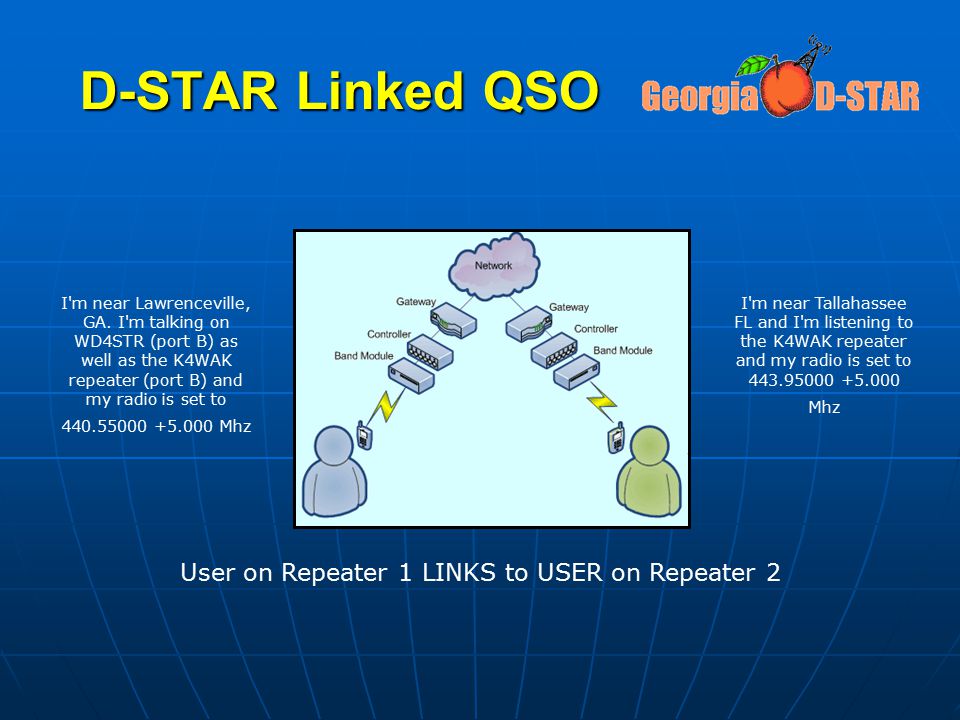 D-STAR Linked QSO

Georgia D-STAR

I'm near Lawrenceville, GA. I'm talking on WD4STR (port B) as well as the K4WAK repeater (port B) and my radio is set to

440.55000 +5.000 Mhz

Network

Gateway

Controller

Band Module

Gateway

Controller

Band Module

I'm near Tallahassee FL and I'm listening to the K4WAK repeater and my radio is set to 443.95000 +5.000

Mhz

User on Repeater 1 LINKS to USER on Repeater 2